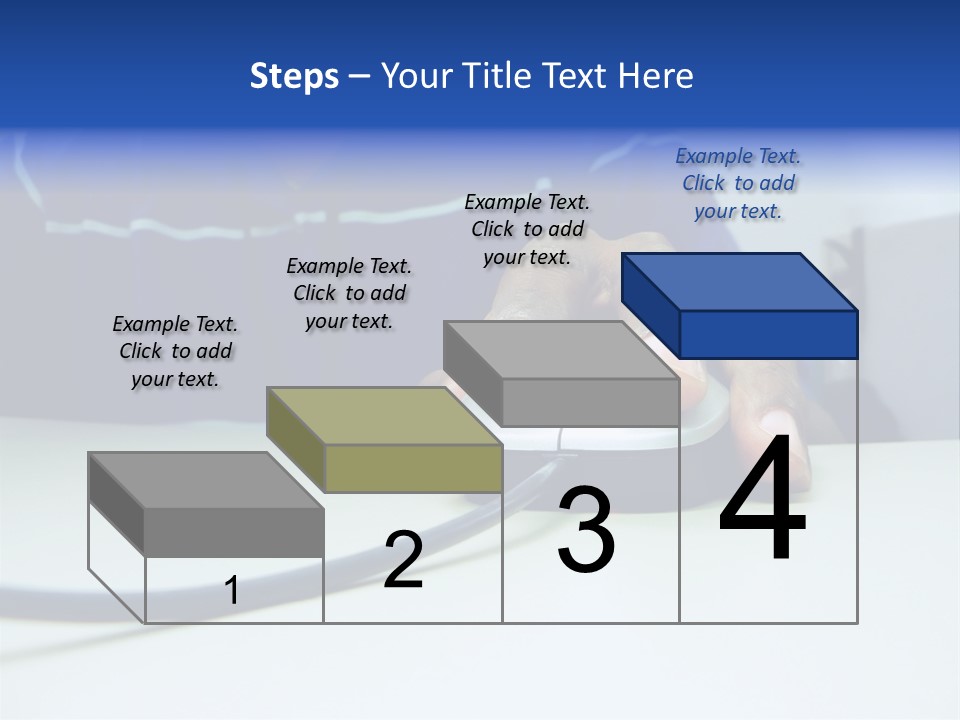 Steps – Your Title Text Here

Example Text. Click to add your text.

Example Text. Click to add your text.

Example Text. Click to add your text.

Example Text. Click to add your text.

1

2

3

4